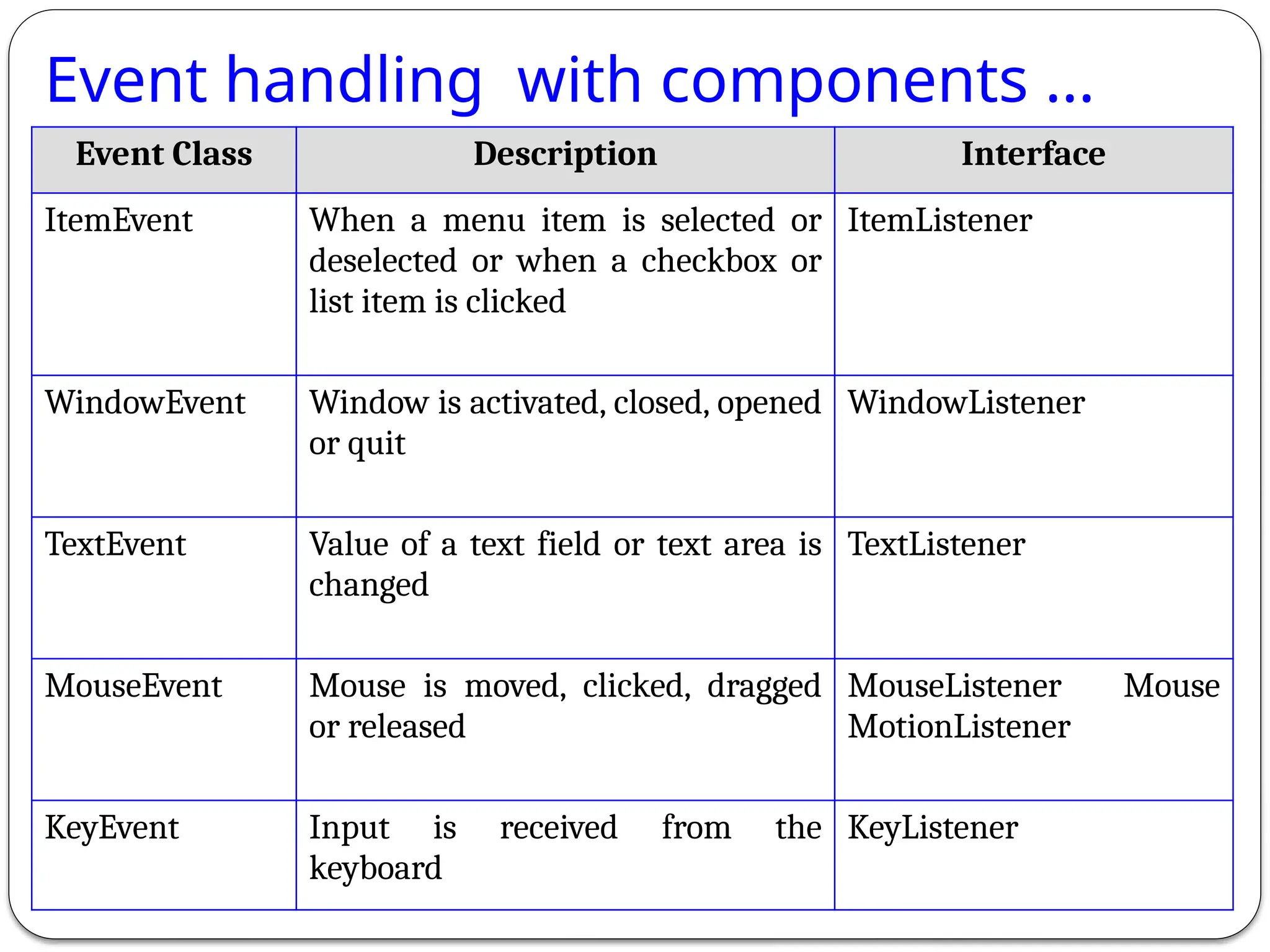 Event handling  with components …

| Event Class | Description | Interface |
|---|---|---|
| ItemEvent | When a menu item is selected or deselected or when a checkbox or list item is clicked | ItemListener |
| WindowEvent | Window is activated, closed, opened or quit | WindowListener |
| TextEvent | Value of a text field or text area is changed | TextListener |
| MouseEvent | Mouse is moved, clicked, dragged or released | MouseListener Mouse MotionListener |
| KeyEvent | Input is received from the keyboard | KeyListener |